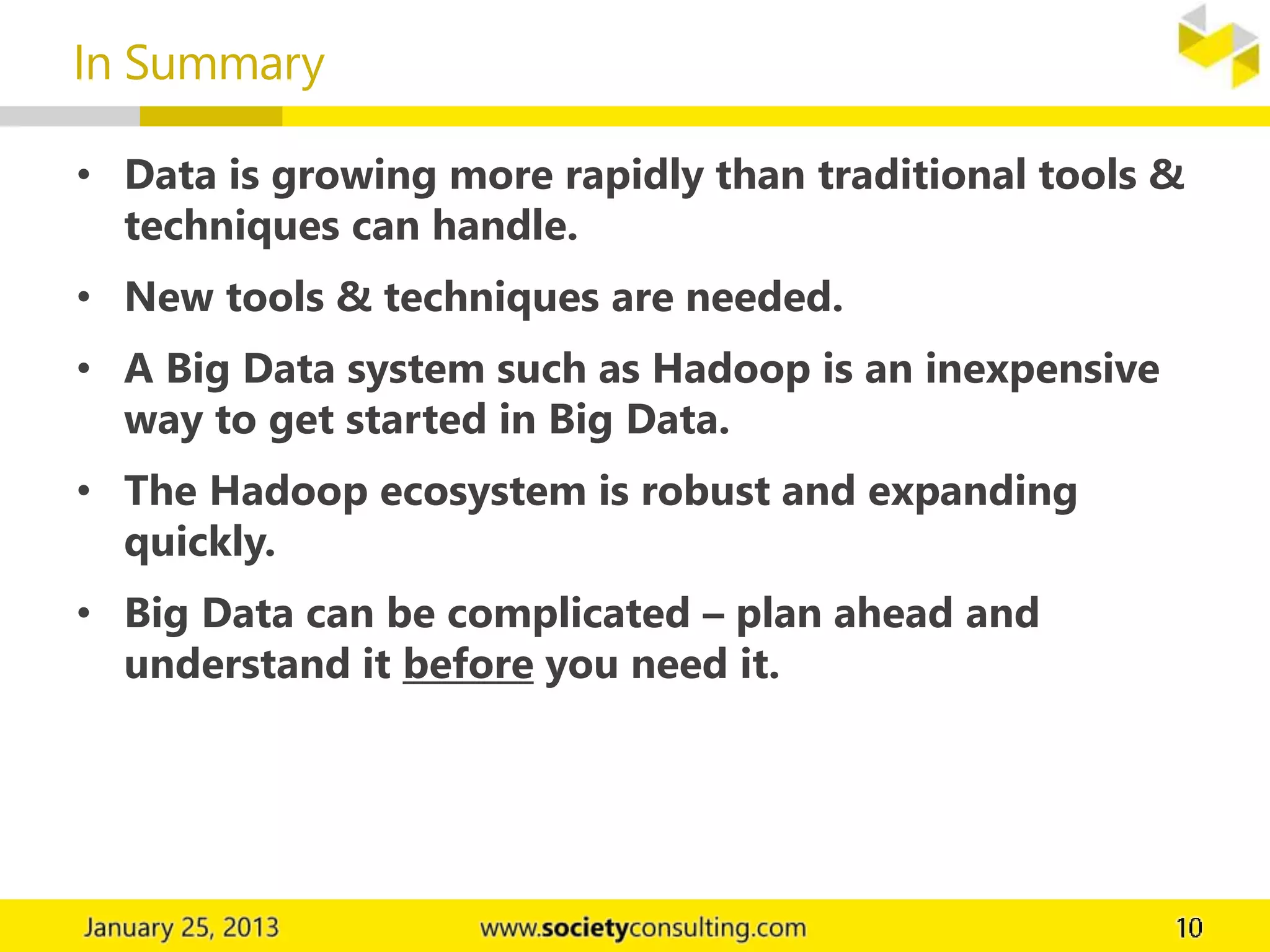 In Summary

• Data is growing more rapidly than traditional tools & techniques can handle.

• New tools & techniques are needed.

• A Big Data system such as Hadoop is an inexpensive way to get started in Big Data.

• The Hadoop ecosystem is robust and expanding quickly.

• Big Data can be complicated – plan ahead and understand it before you need it.

January 25, 2013

www.societyconsulting.com

10